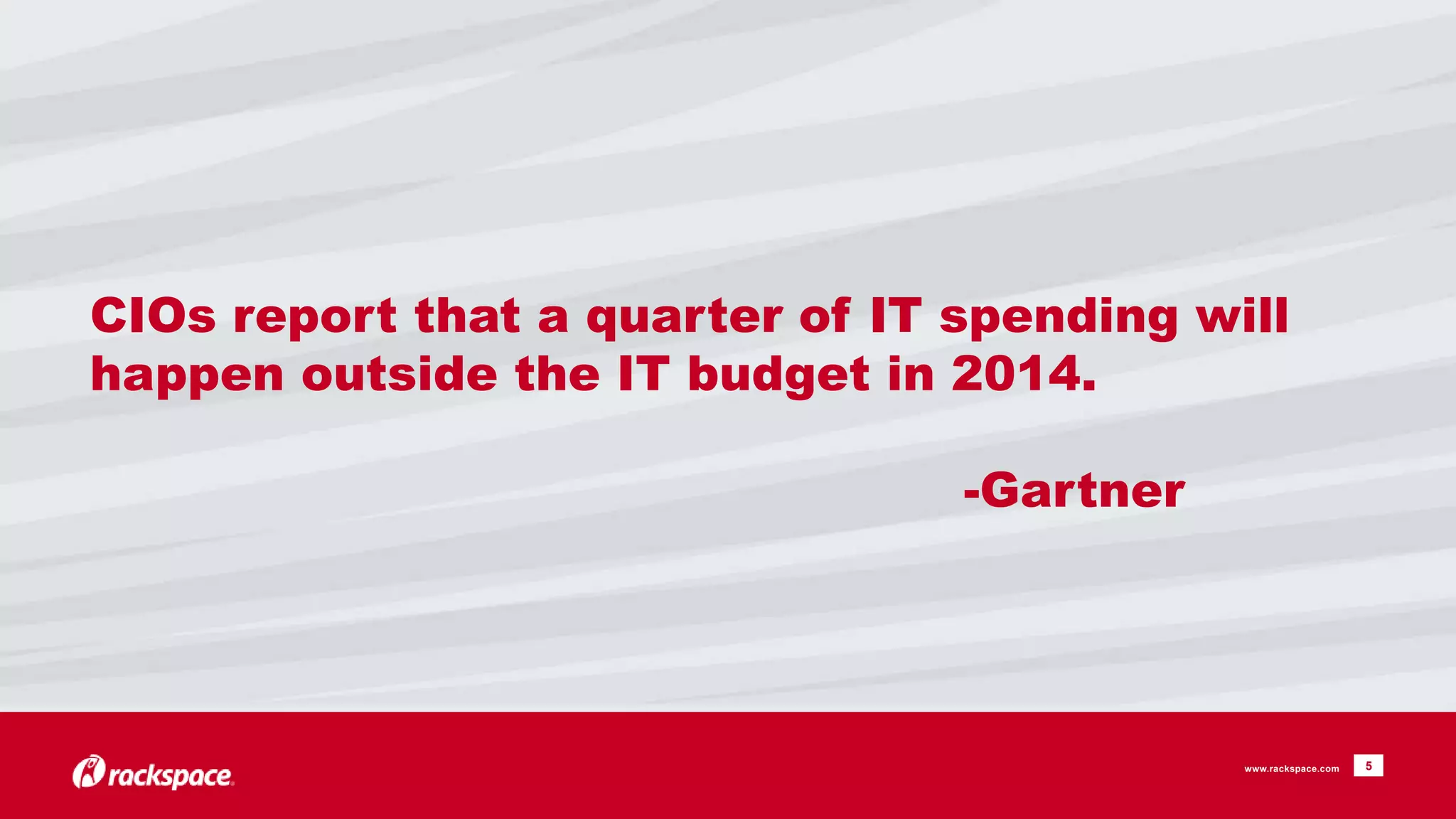 CIOs report that a quarter of IT spending will happen outside the IT budget in 2014.

-Gartner

rackspace.

www.rackspace.com

5